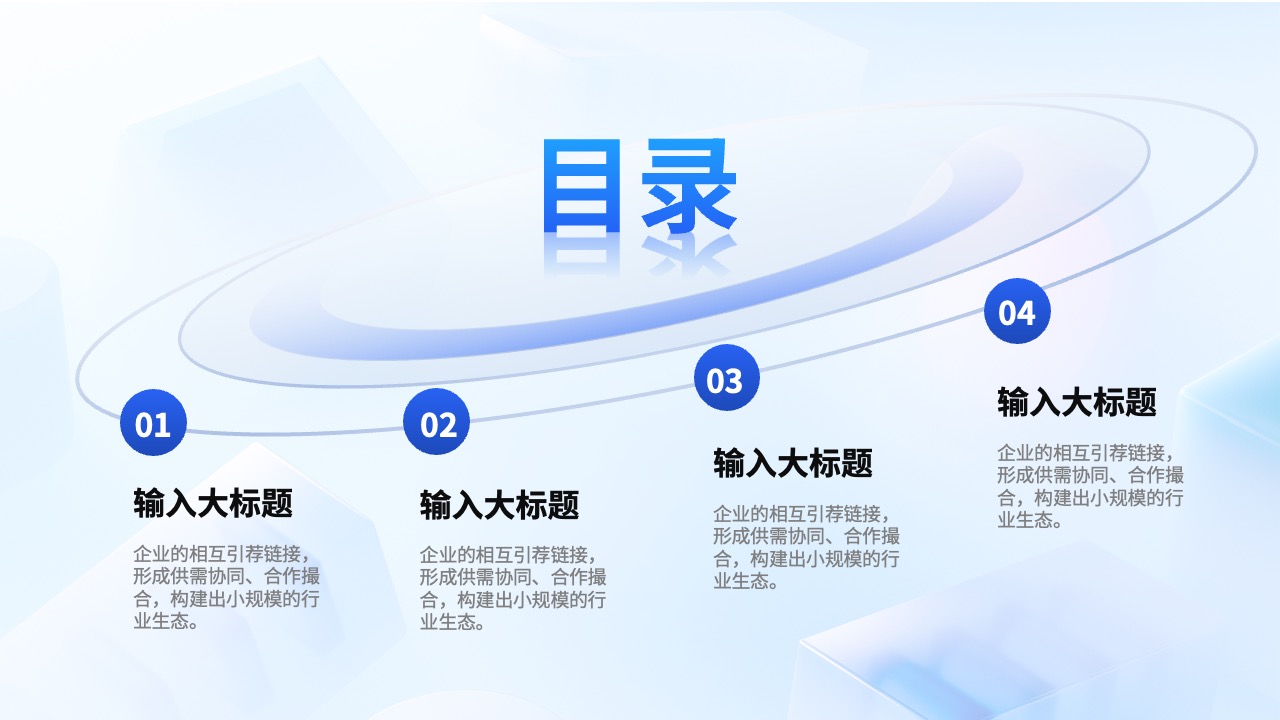 目录

01

输入大标题

企业的相互引荐链接，形成供需协同、合作撮合，构建出小规模的行业生态。

02

输入大标题

企业的相互引荐链接，形成供需协同、合作撮合，构建出小规模的行业生态。

03

输入大标题

企业的相互引荐链接，形成供需协同、合作撮合，构建出小规模的行业生态。

04

输入大标题

企业的相互引荐链接，形成供需协同、合作撮合，构建出小规模的行业生态。